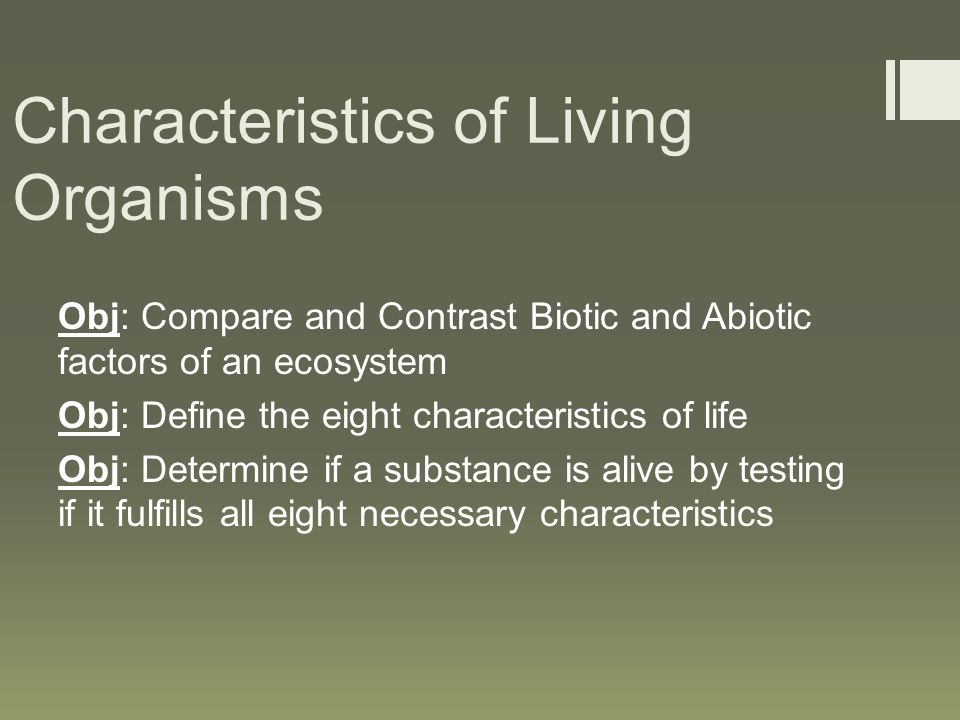 Characteristics of Living Organisms

Obj: Compare and Contrast Biotic and Abiotic factors of an ecosystem

Obj: Define the eight characteristics of life

Obj: Determine if a substance is alive by testing if it fulfills all eight necessary characteristics